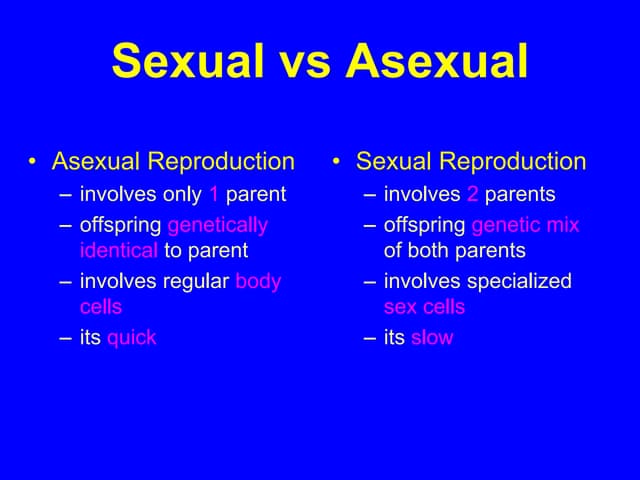 Sexual vs Asexual

• Asexual Reproduction
– involves only 1 parent
– offspring genetically identical to parent
– involves regular body cells
– its quick

• Sexual Reproduction
– involves 2 parents
– offspring genetic mix of both parents
– involves specialized sex cells
– its slow